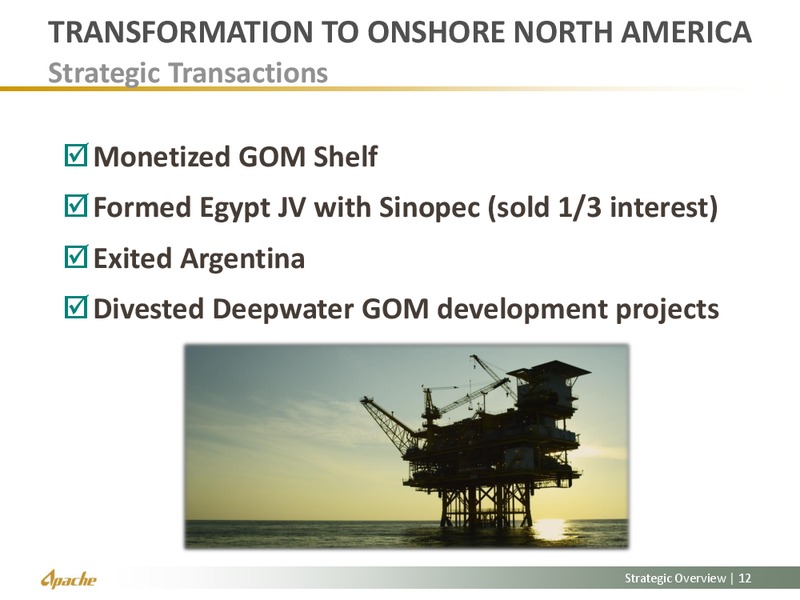 TRANSFORMATION TO ONSHORE NORTH AMERICA
Strategic Transactions

☑ Monetized GOM Shelf
☑ Formed Egypt JV with Sinopec (sold 1/3 interest)
☑ Exited Argentina
☑ Divested Deepwater GOM development projects

Apache

Strategic Overview | 12